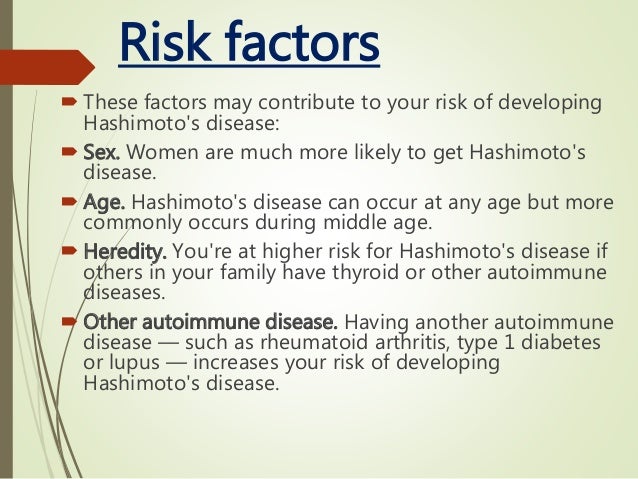 Risk factors

These factors may contribute to your risk of developing Hashimoto's disease:

Sex. Women are much more likely to get Hashimoto's disease.

Age. Hashimoto's disease can occur at any age but more commonly occurs during middle age.

Heredity. You're at higher risk for Hashimoto's disease if others in your family have thyroid or other autoimmune diseases.

Other autoimmune disease. Having another autoimmune disease — such as rheumatoid arthritis, type 1 diabetes or lupus — increases your risk of developing Hashimoto's disease.